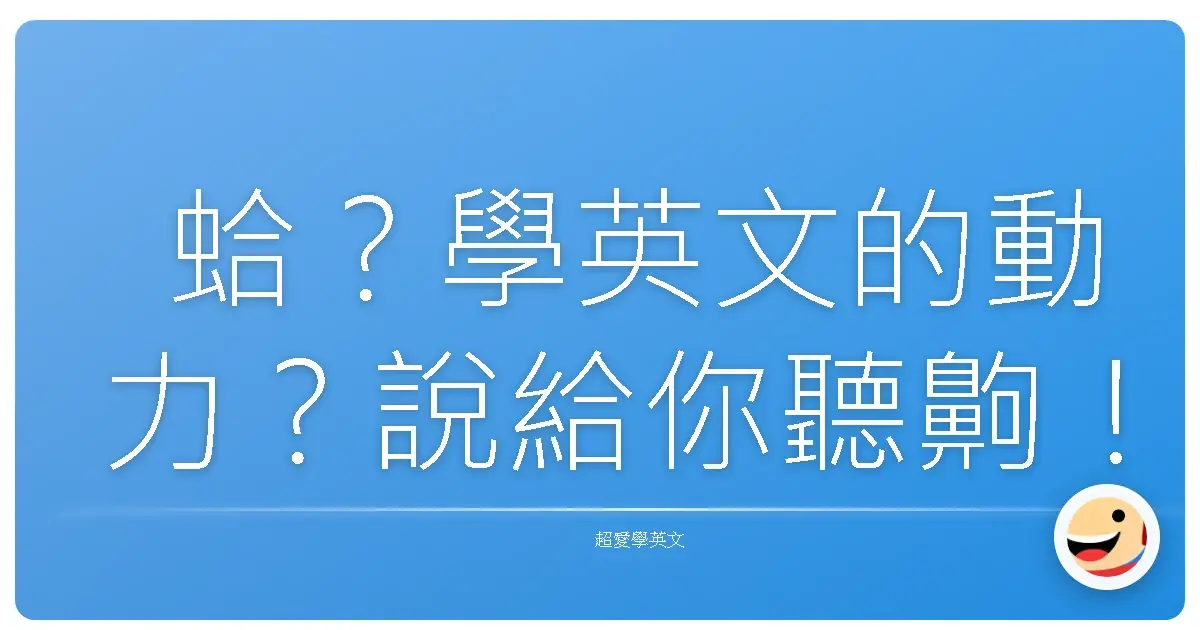 蛤？學英文的動力？說給你聽齁！

超愛學英文